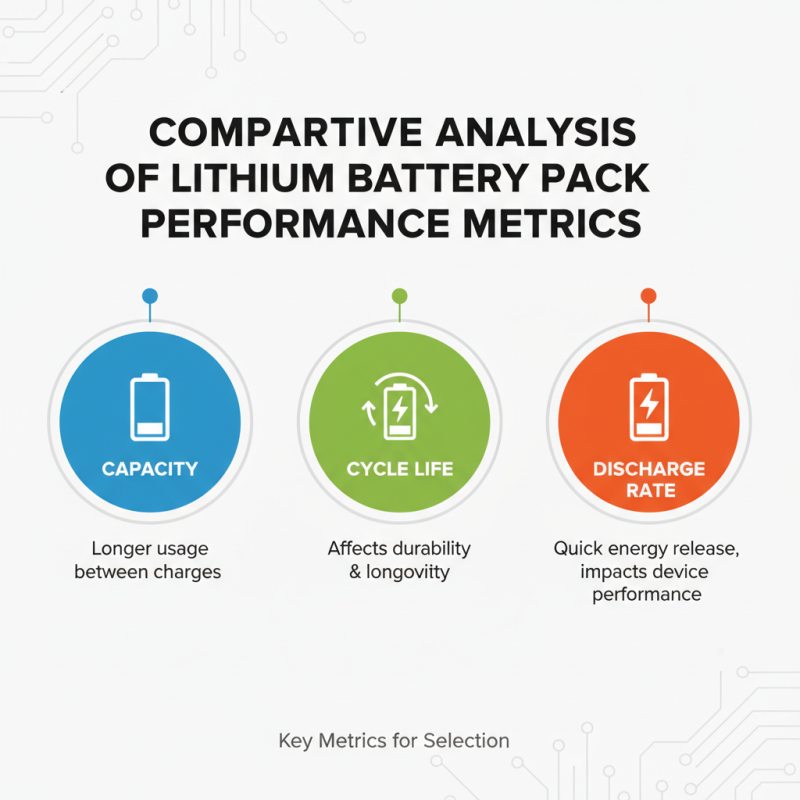 COMPARTIVE ANALYSIS OF LITHIUM BATTERY PACK PERFORMANCE METRICS

CAPACITY

Longer usage between charges

CYCLE LIFE

Affects durability & longovitty

DISCHARGE RATE

Quick energy release, impacts device performance

Key Metrics for Selection